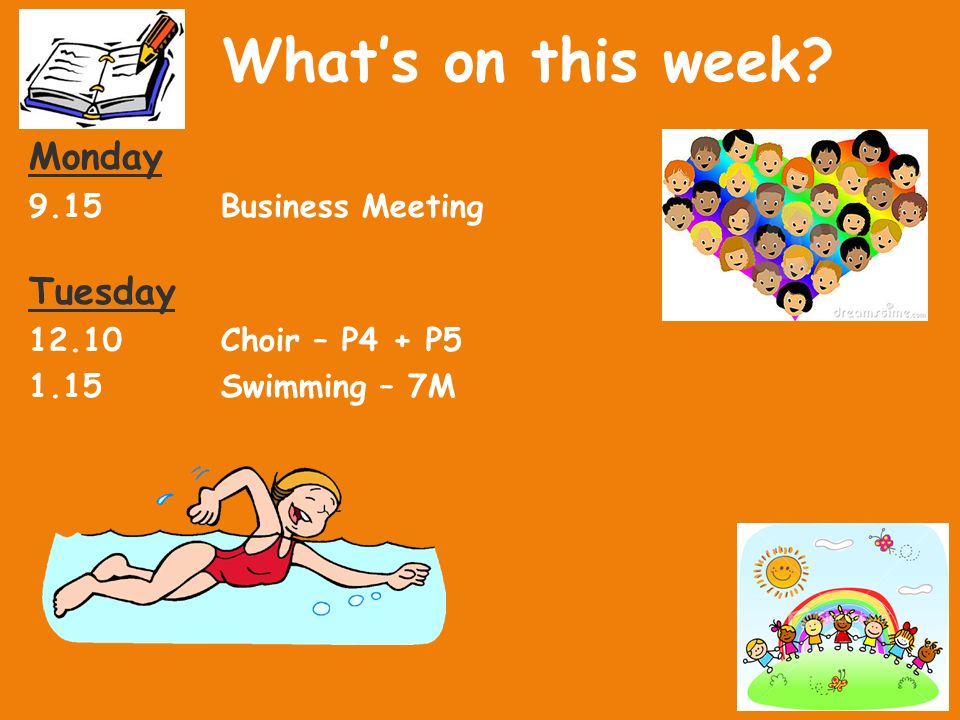 What's on this week?

Monday
9.15 Business Meeting

Tuesday
12.10 Choir – P4 + P5
1.15 Swimming – 7M

dreamstime.com